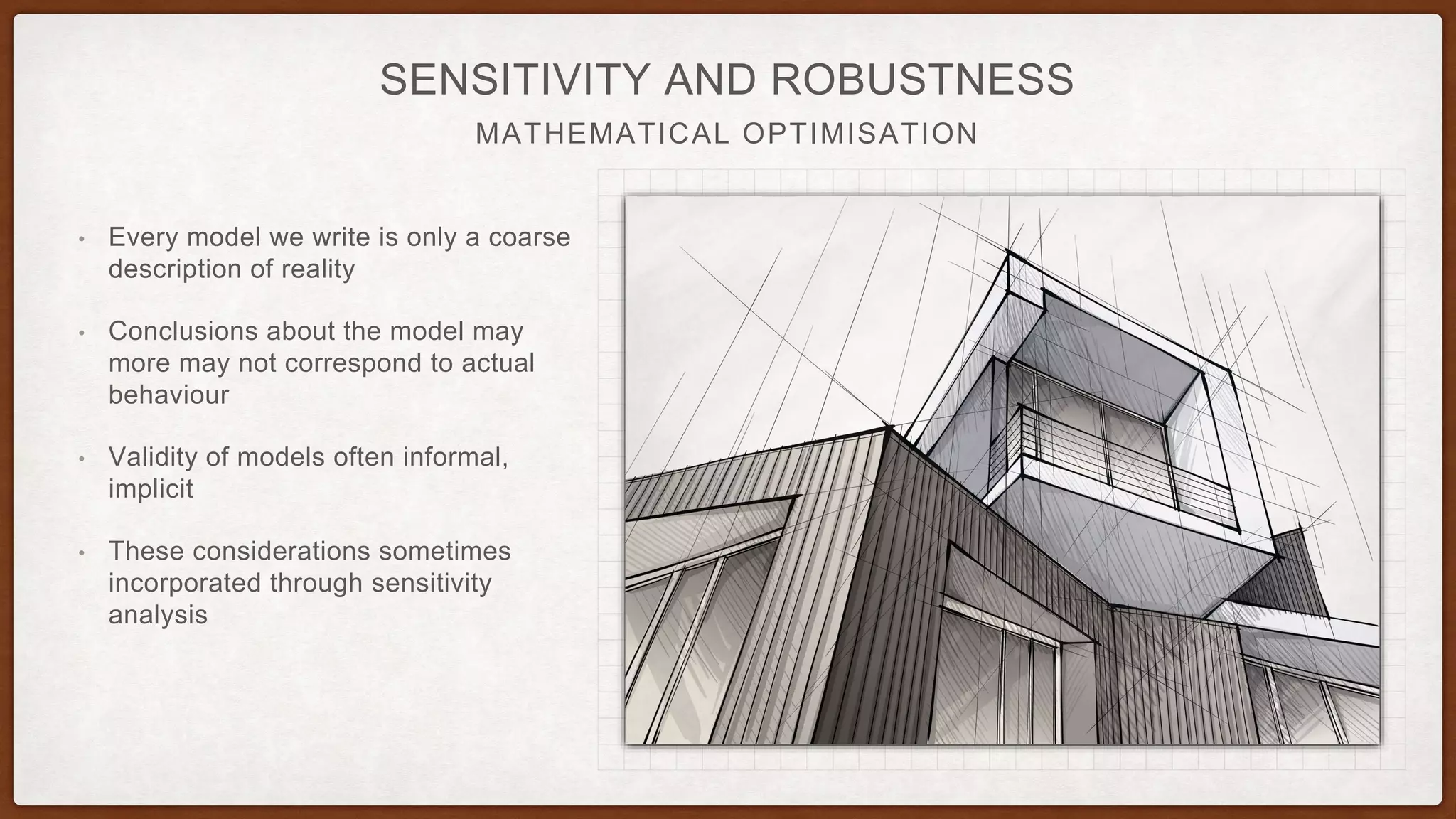 SENSITIVITY AND ROBUSTNESS

MATHEMATICAL OPTIMISATION

• Every model we write is only a coarse description of reality

• Conclusions about the model may more may not correspond to actual behaviour

• Validity of models often informal, implicit

• These considerations sometimes incorporated through sensitivity analysis